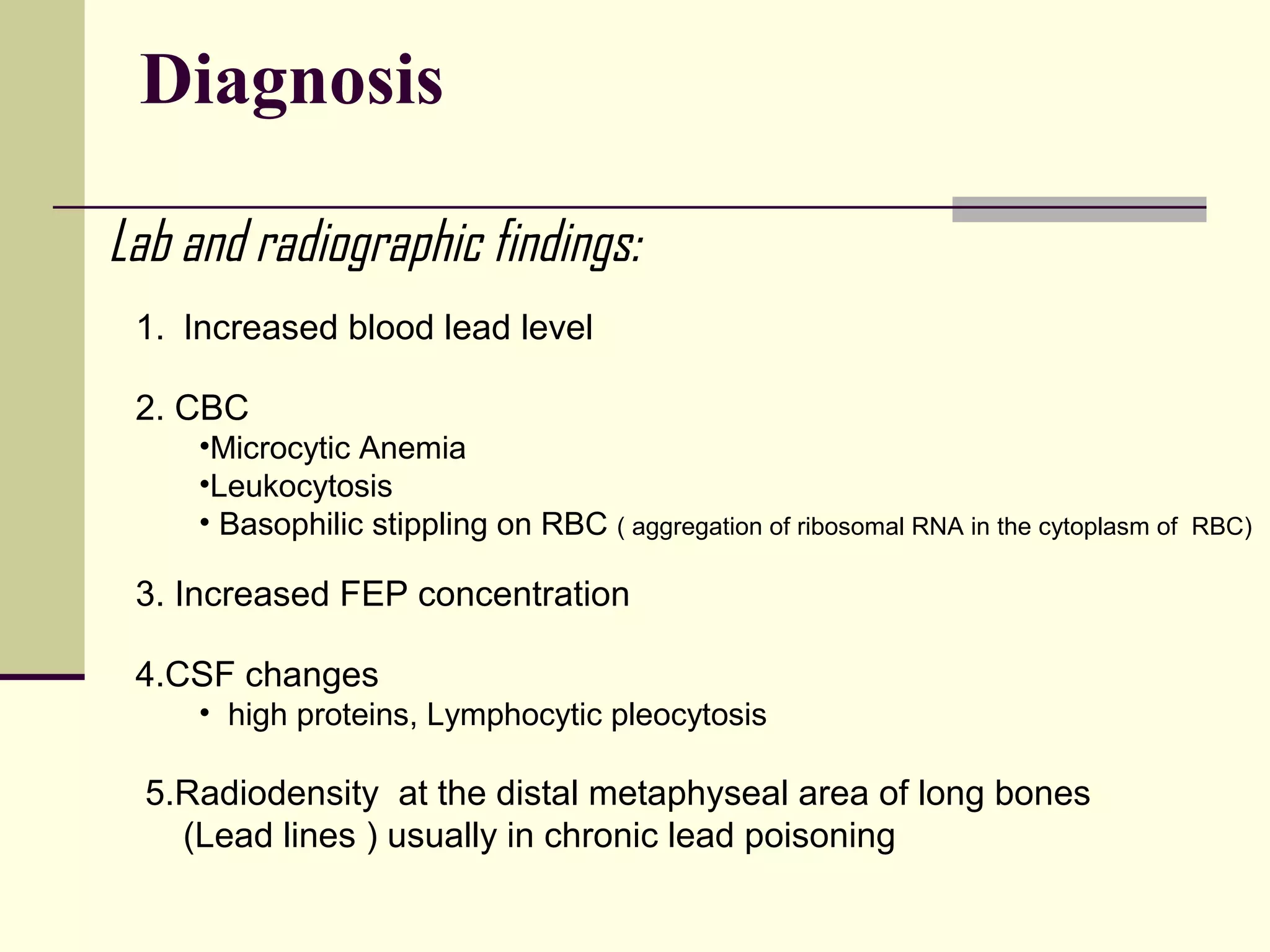 Diagnosis

Lab and radiographic findings:

1. Increased blood lead level

2. CBC
•Microcytic Anemia
•Leukocytosis
• Basophilic stippling on RBC ( aggregation of ribosomal RNA in the cytoplasm of RBC)

3. Increased FEP concentration

4.CSF changes
• high proteins, Lymphocytic pleocytosis

5.Radiodensity at the distal metaphyseal area of long bones (Lead lines ) usually in chronic lead poisoning